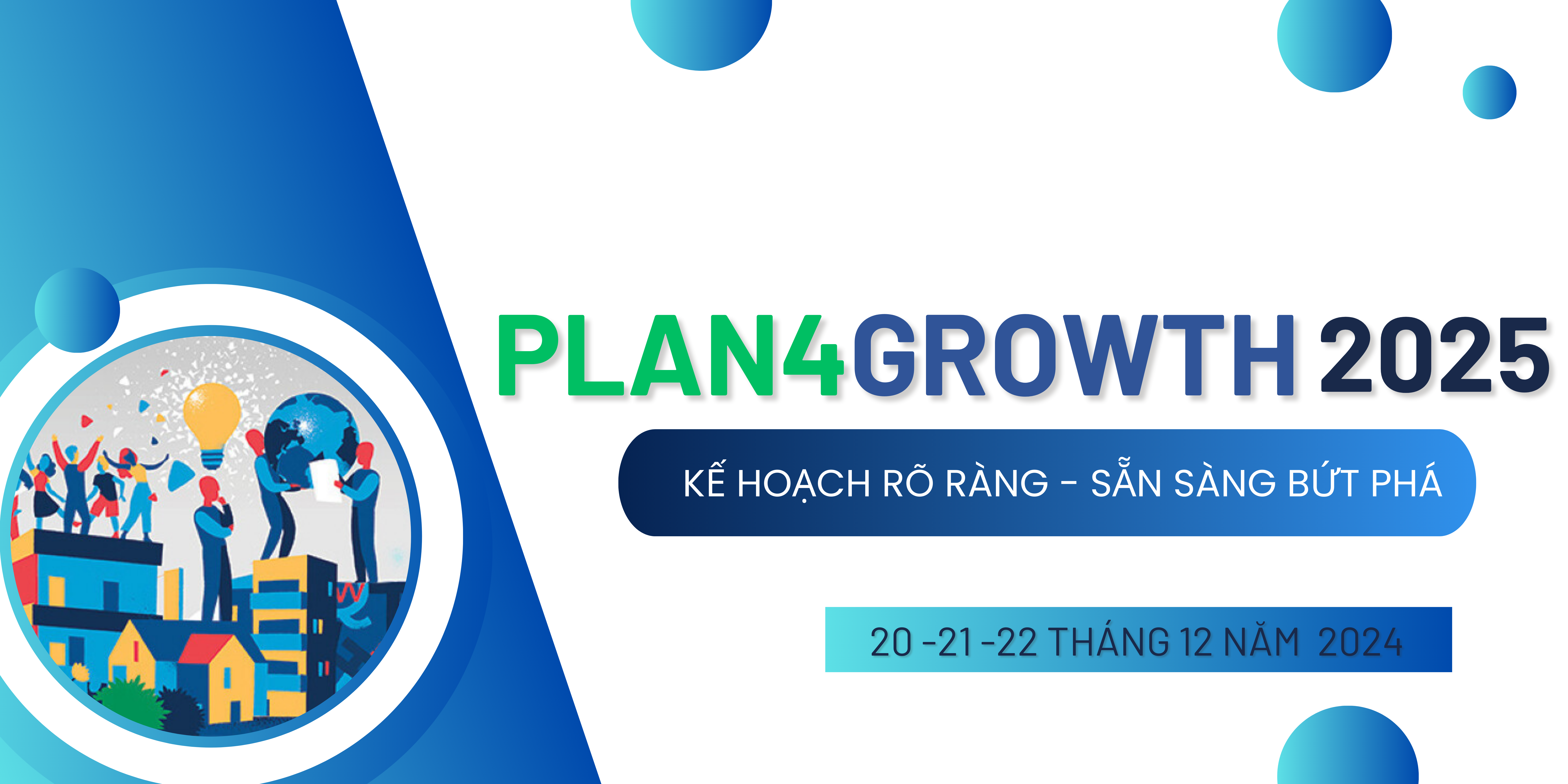 PLAN4GROWTH 2025

KẾ HOẠCH RÕ RÀNG - SẴN SÀNG BỨT PHÁ

20 -21 -22 THÁNG 12 NĂM 2024